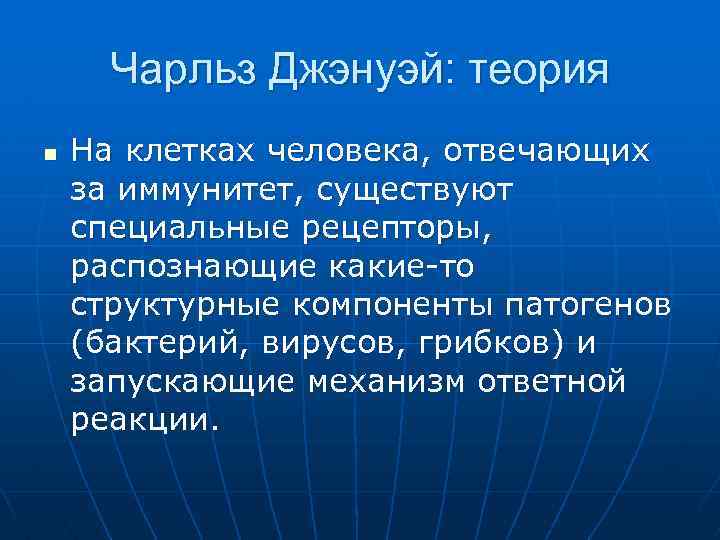 Чарльз Джэнуэй: теория

▪ На клетках человека, отвечающих за иммунитет, существуют специальные рецепторы, распознающие какие-то структурные компоненты патогенов (бактерий, вирусов, грибков) и запускающие механизм ответной реакции.